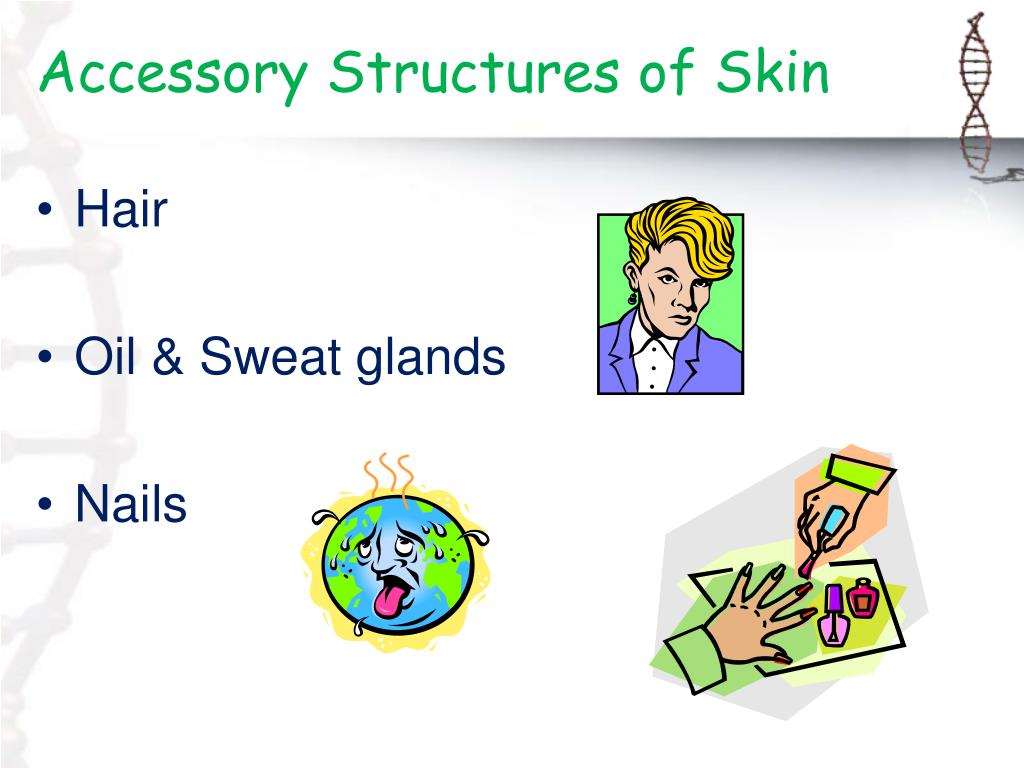 Accessory Structures of Skin

• Hair

• Oil & Sweat glands

• Nails